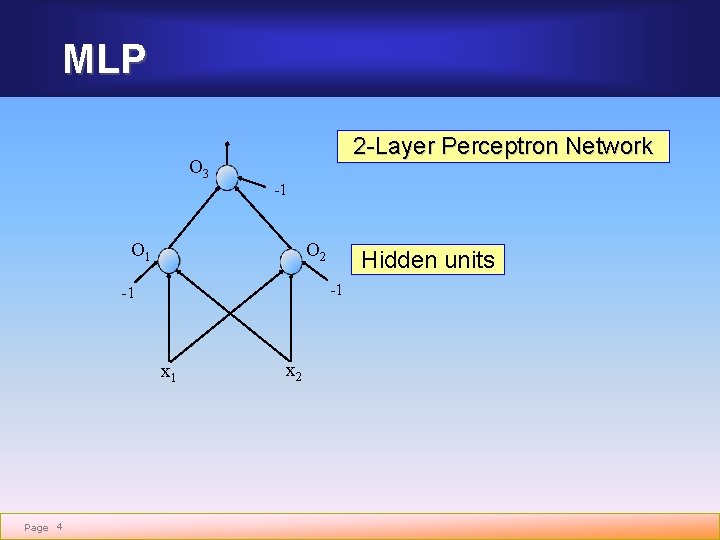 MLP

2-Layer Perceptron Network

$O_3$

-1

$O_1$

$O_2$

Hidden units

-1

-1

$x_1$

$x_2$

Page 4